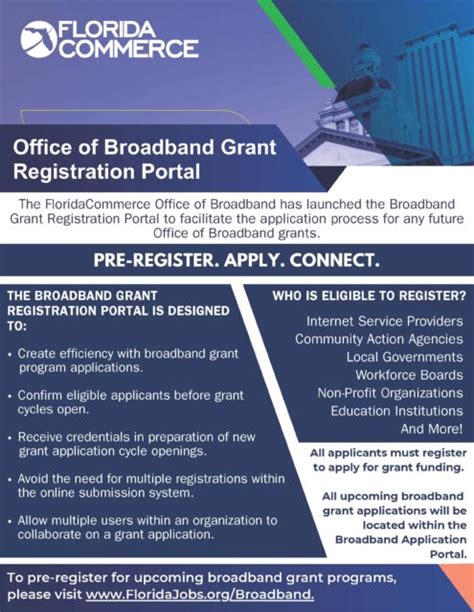 FLORIDA COMMERCE

Office of Broadband Grant Registration Portal

The FloridaCommerce Office of Broadband has launched the Broadband Grant Registration Portal to facilitate the application process for any future Office of Broadband grants.

PRE-REGISTER. APPLY. CONNECT.

THE BROADBAND GRANT REGISTRATION PORTAL IS DESIGNED TO:

• Create efficiency with broadband grant program applications.

• Confirm eligible applicants before grant cycles open.

• Receive credentials in preparation of new grant application cycle openings.

• Avoid the need for multiple registrations within the online submission system.

• Allow multiple users within an organization to collaborate on a grant application.

WHO IS ELIGIBLE TO REGISTER?

Internet Service Providers
Community Action Agencies
Local Governments
Workforce Boards
Non-Profit Organizations
Education Institutions
And More!

All applicants must register to apply for grant funding.

All upcoming broadband grant applications will be located within the Broadband Application Portal.

To pre-register for upcoming broadband grant programs, please visit www.FloridaJobs.org/Broadband.